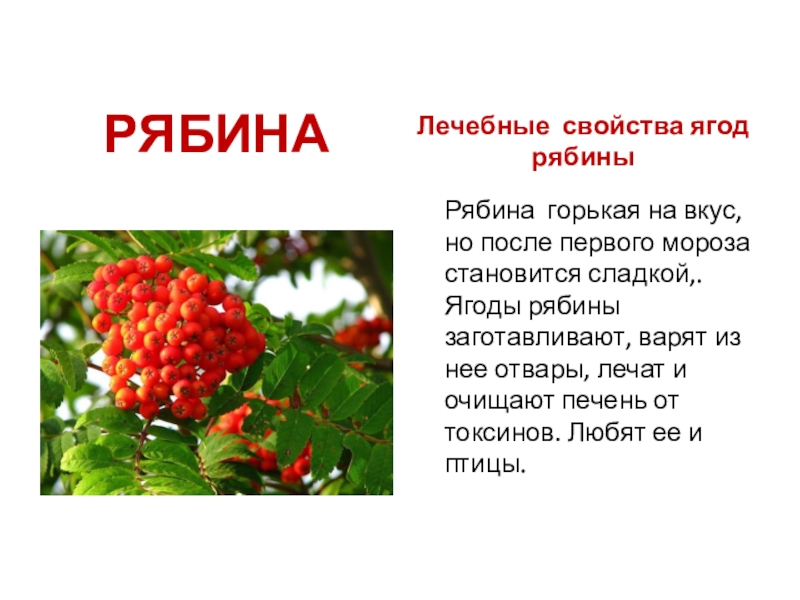 РЯБИНА

Лечебные свойства ягод рябины

Рябина горькая на вкус, но после первого мороза становится сладкой,. Ягоды рябины заготавливают, варят из нее отвары, лечат и очищают печень от токсинов. Любят ее и птицы.